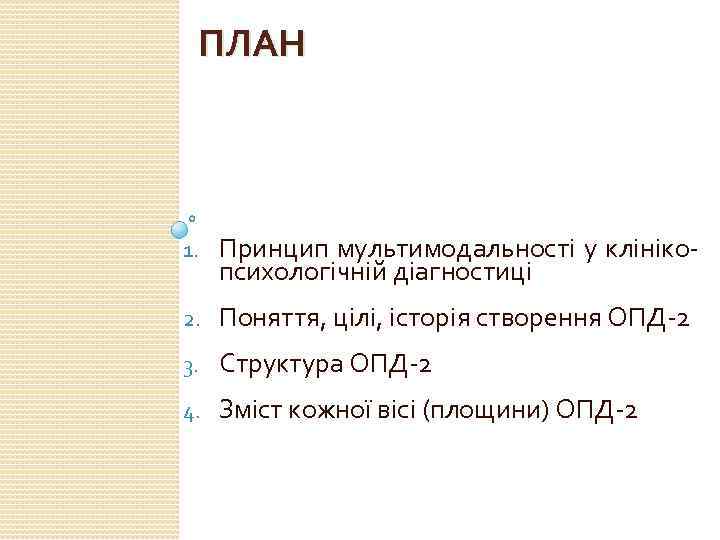 ПЛАН

1. Принцип мультимодальності у клініко-психологічній діагностиці
2. Поняття, цілі, історія створення ОПД-2
3. Структура ОПД-2
4. Зміст кожної вісі (площини) ОПД-2